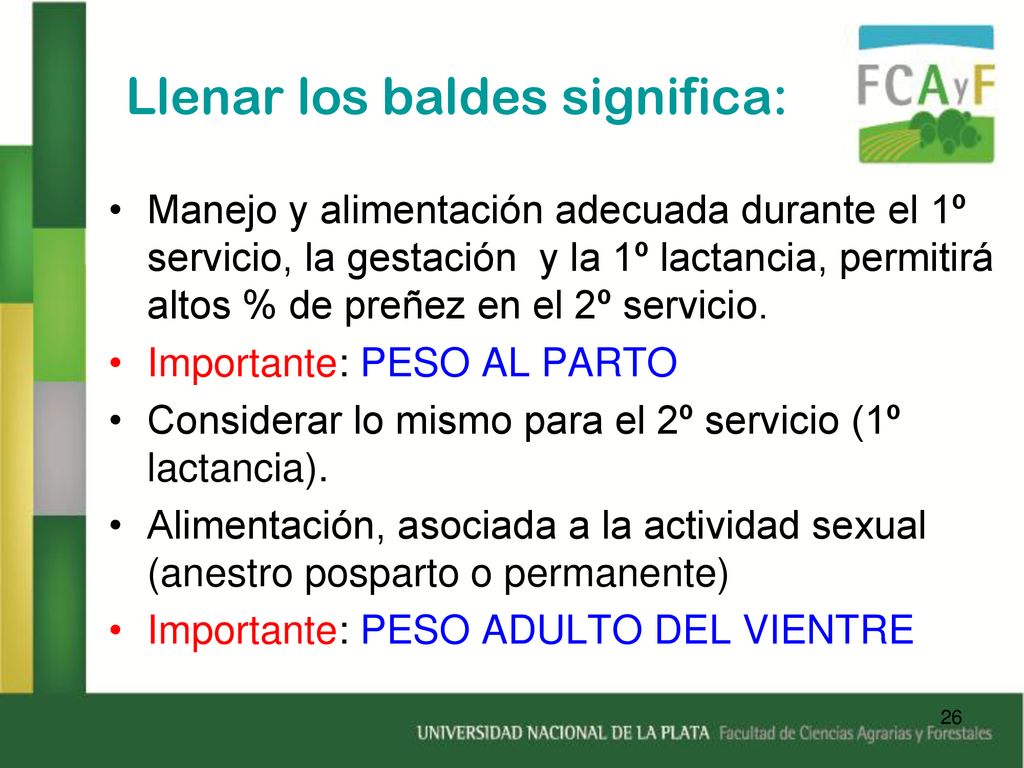 Llenar los baldes significa:

FCAyF

• Manejo y alimentación adecuada durante el 1º servicio, la gestación y la 1º lactancia, permitirá altos % de preñez en el 2º servicio.
• Importante: PESO AL PARTO
• Considerar lo mismo para el 2º servicio (1º lactancia).
• Alimentación, asociada a la actividad sexual (anestro posparto o permanente)
• Importante: PESO ADULTO DEL VIENTRE

26

UNIVERSIDAD NACIONAL DE LA PLATA Facultad de Ciencias Agrarias y Forestales